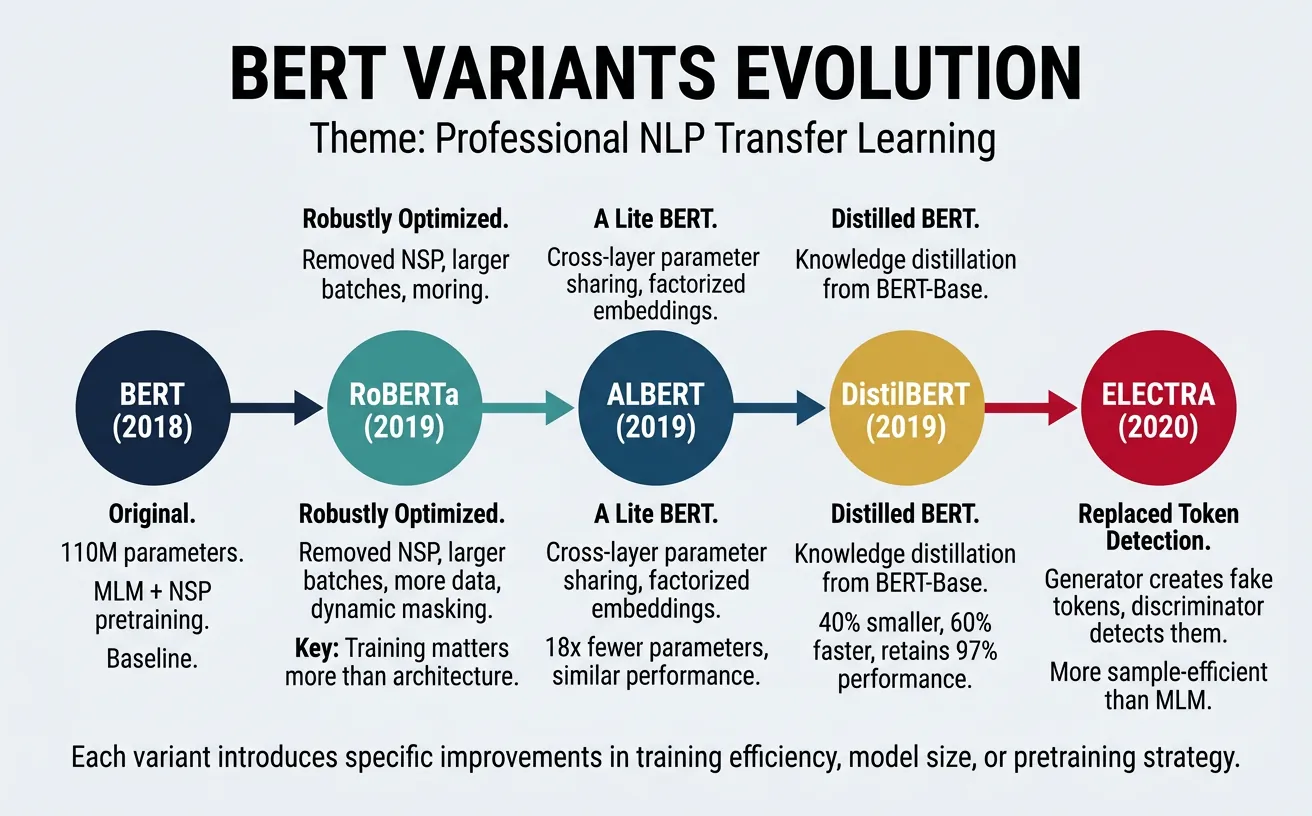 BERT VARIANTS EVOLUTION

Theme: Professional NLP Transfer Learning

Robustly Optimized.

Removed NSP, larger batches, moring.

A Lite BERT.

Cross-layer parameter sharing, factorized embeddings.

Distilled BERT.

Knowledge distillation from BERT-Base.

BERT (2018)

RoBERTa (2019)

ALBERT (2019)

DistilBERT (2019)

ELECTRA (2020)

Original.

110M parameters.

MLM + NSP pretraining.

Baseline.

Robustly Optimized.

Removed NSP, larger batches, more data, dynamic masking.

Key: Training matters more than architecture.

A Lite BERT.

Cross-layer parameter sharing, factorized embeddings.

18x fewer parameters, similar performance.

Distilled BERT.

Knowledge distillation from BERT-Base.

40% smaller, 60% faster, retains 97% performance.

Replaced Token Detection.

Generator creates fake tokens, discriminator detects them.

More sample-efficient than MLM.

Each variant introduces specific improvements in training efficiency, model size, or pretraining strategy.